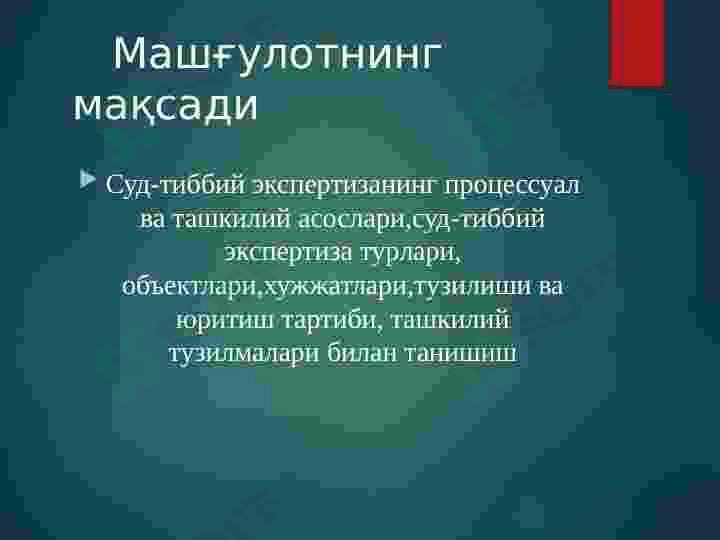 Машғулотнинг мақсади

Суд-тиббий экспертизанинг процессуал ва ташкилий асослари,суд-тиббий экспертиза турлари, объектлари,хужжатлари,тузилиши ва юритиш тартиби, ташкилий тузилмалари билан танишиш